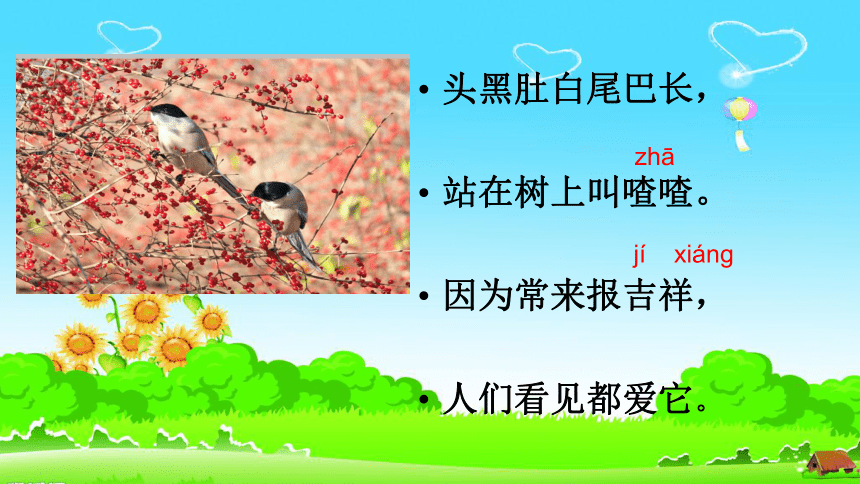 • 头黑肚白尾巴长，

zhā

• 站在树上叫喳喳。

jí xiáng

• 因为常来报吉祥，

• 人们看见都爱它。